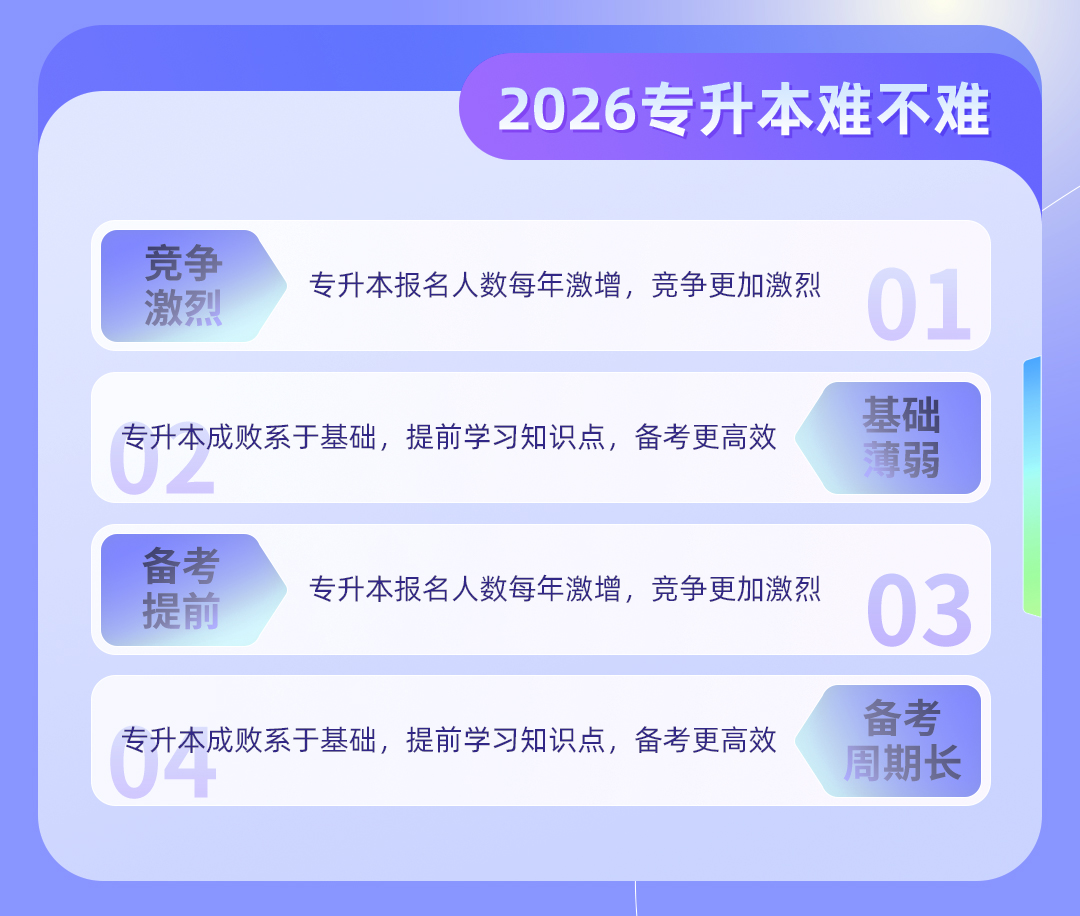 2026专升本难不难

竞争激烈

专升本报名人数每年激增，竞争更加激烈

01

02

专升本成败系于基础，提前学习知识点，备考更高效

基础薄弱

备考提前

专升本报名人数每年激增，竞争更加激烈

03

04

专升本成败系于基础，提前学习知识点，备考更高效

备考周期长